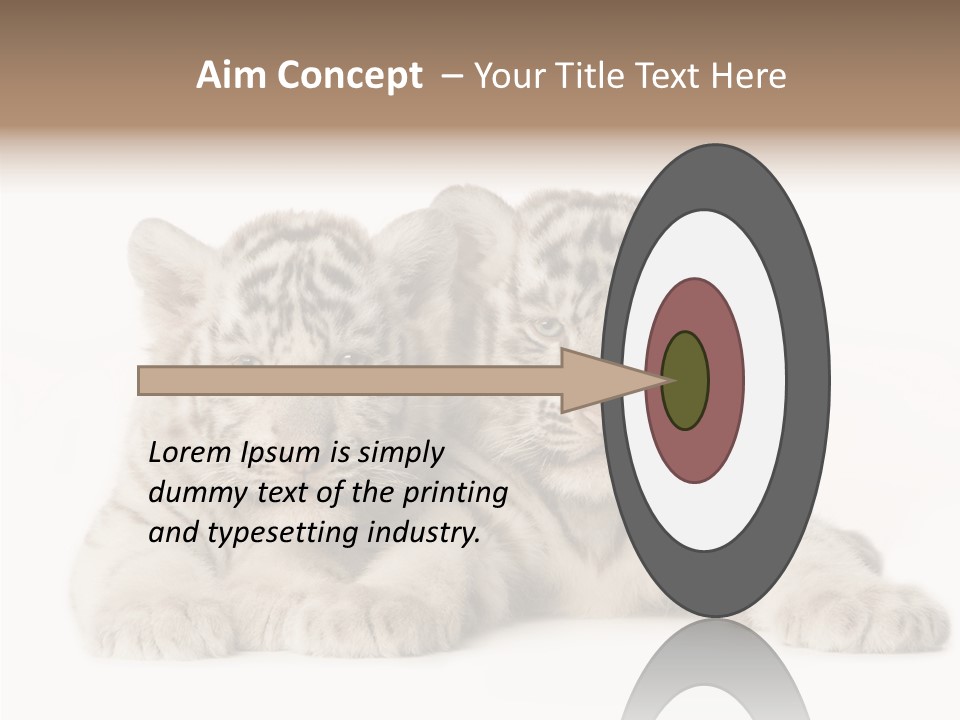 Aim Concept – Your Title Text Here

Lorem Ipsum is simply dummy text of the printing and typesetting industry.